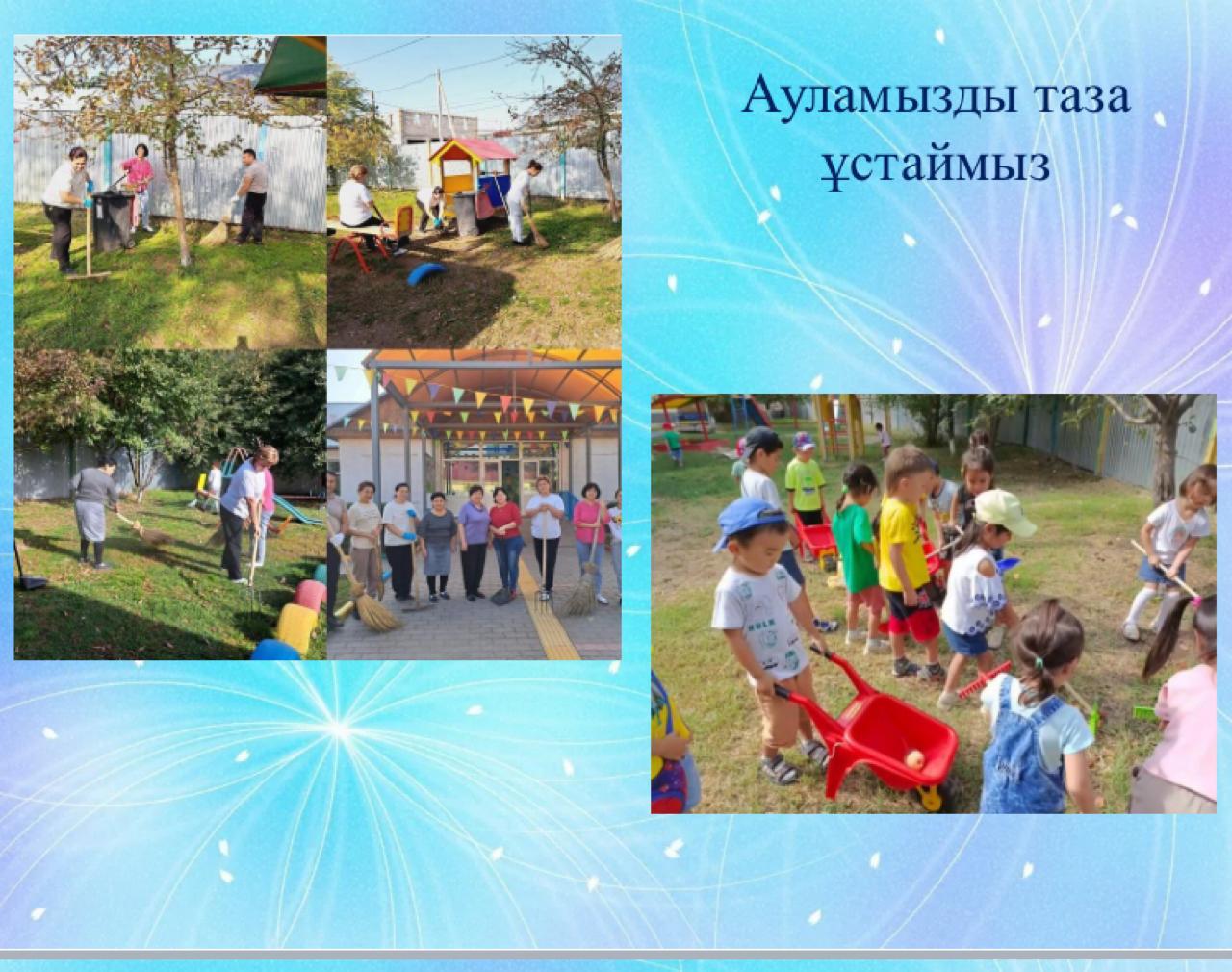 Ауламызды таза ұстаймыз